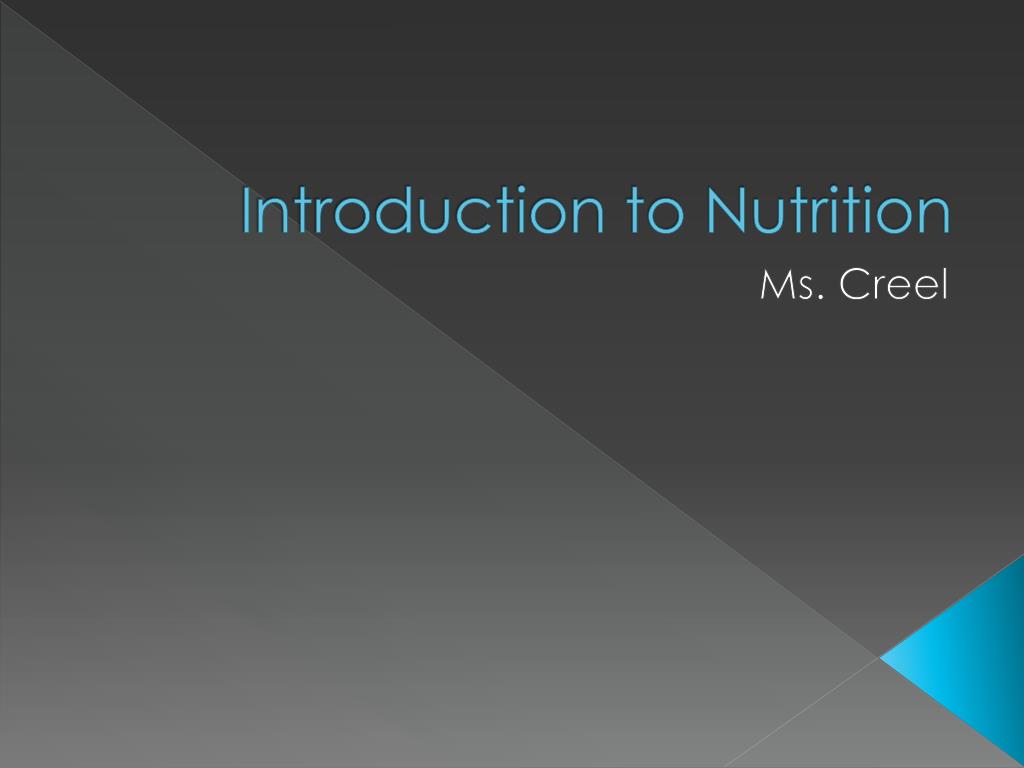 Introduction to Nutrition

Ms. Creel